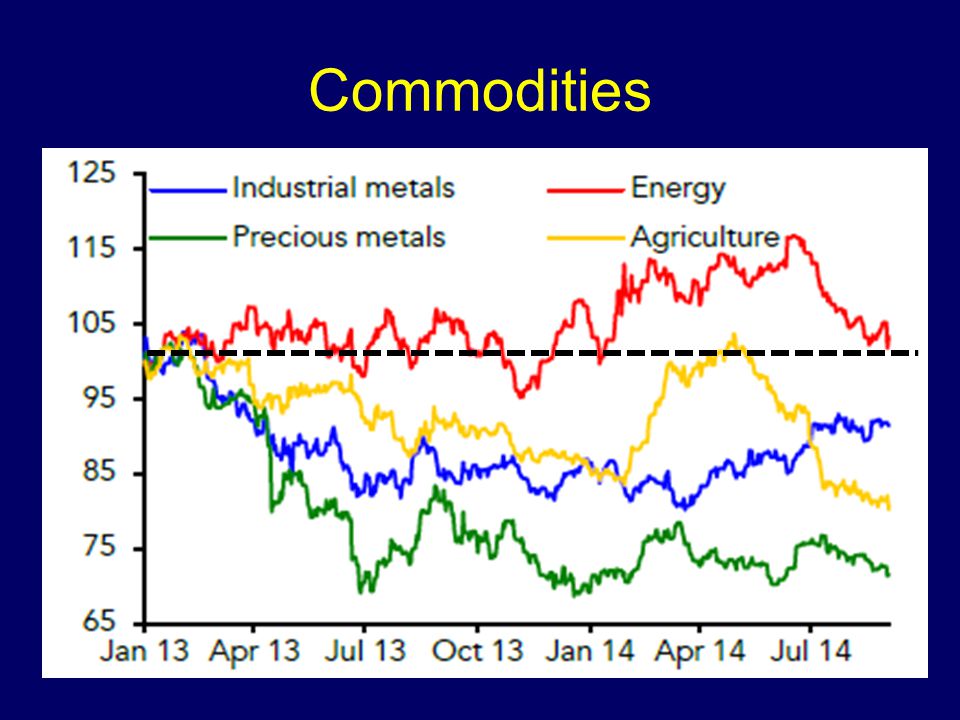 Commodities

Industrial metals
Energy
Precious metals
Agriculture

125
115
105
95
85
75
65

Jan 13
Apr 13
Jul 13
Oct 13
Jan 14
Apr 14
Jul 14